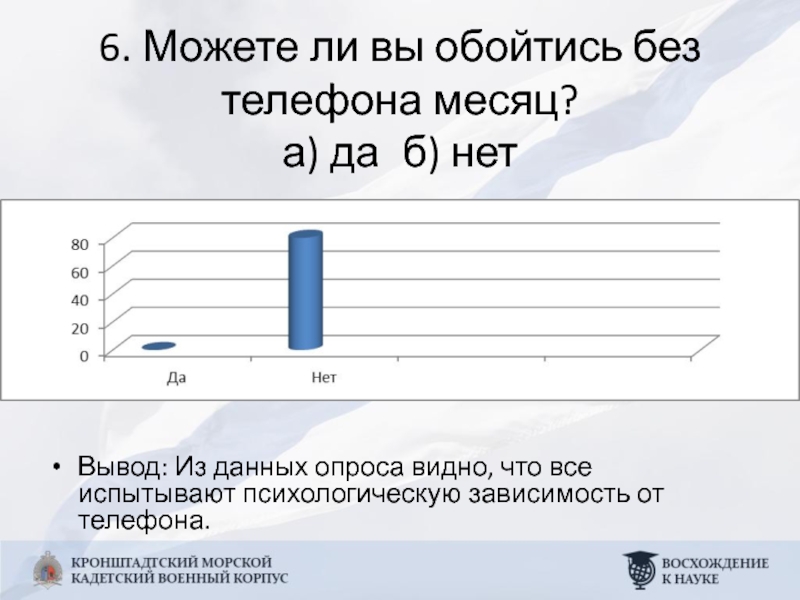 6. Можете ли вы обойтись без телефона месяц?
а) да б) нет

80
60
40
20
0
Да
Нет

• Вывод: Из данных опроса видно, что все испытывают психологическую зависимость от телефона.

КРОНШТАДТСКИЙ МОРСКОЙ КАДЕТСКИЙ ВОЕННЫЙ КОРПУС

ВОСХОЖДЕНИЕ К НАУКЕ